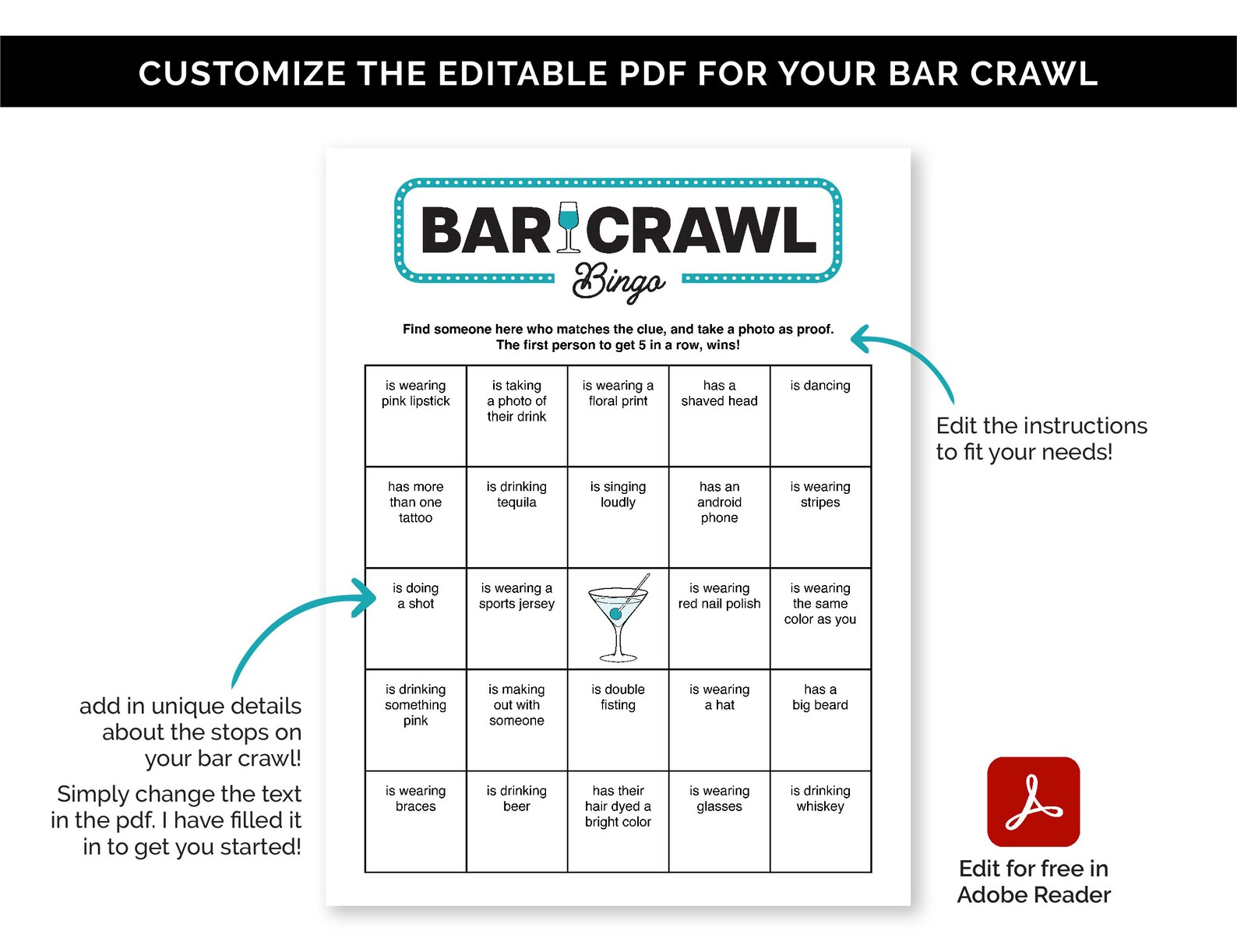 CUSTOMIZE THE EDITABLE PDF FOR YOUR BAR CRAWL

BAR CRAWL
Bingo

Find someone here who matches the clue, and take a photo as proof.
The first person to get 5 in a row, wins!

| is wearing pink lipstick | is taking a photo of their drink | is wearing a floral print | has a shaved head | is dancing |
|---|---|---|---|---|
| has more than one tattoo | is drinking tequila | is singing loudly | has an android phone | is wearing stripes |
| is doing a shot | is wearing a sports jersey | | is wearing red nail polish | is wearing the same color as you |
| is drinking something pink | is making out with someone | is double fisting | is wearing a hat | has a big beard |
| is wearing braces | is drinking beer | has their hair dyed a bright color | is wearing glasses | is drinking whiskey |

Edit the instructions to fit your needs!

add in unique details about the stops on your bar crawl!

Simply change the text in the pdf. I have filled it in to get you started!

Edit for free in Adobe Reader